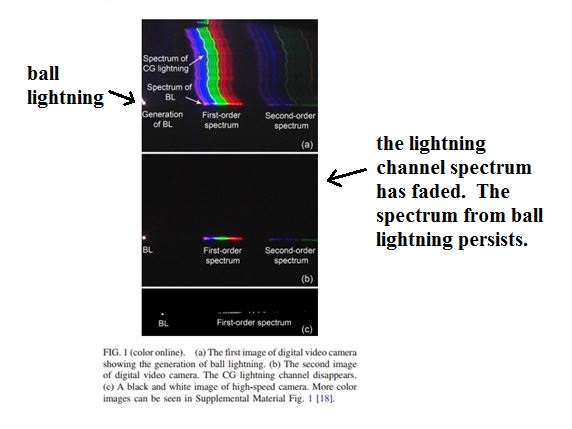 ball lightning

Spectrum of CG lightning

Spectrum of BL

Generation of BL

First-order spectrum

Second-order spectrum

(a)

the lightning channel spectrum has faded. The spectrum from ball lightning persists.

BL

First-order spectrum

Second-order spectrum

(b)

BL

First-order spectrum

(c)

FIG. 1 (color online). (a) The first image of digital video camera showing the generation of ball lightning. (b) The second image of digital video camera. The CG lightning channel disappears. (c) A black and white image of high-speed camera. More color images can be seen in Supplemental Material Fig. 1 [18].